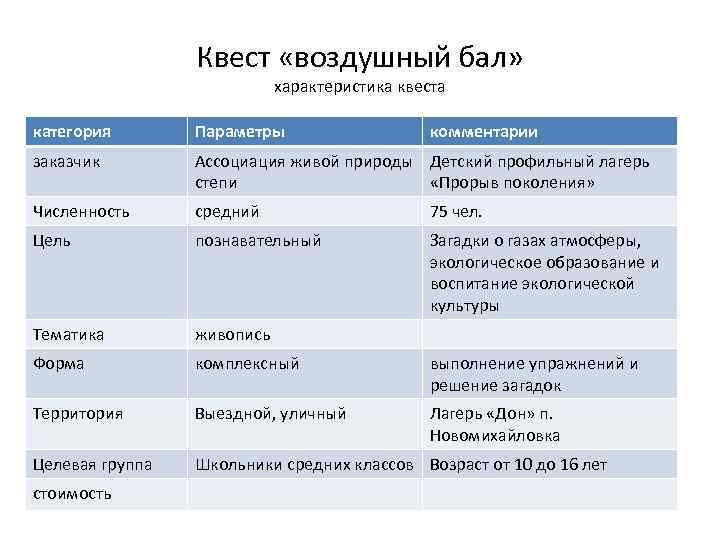 Квест «воздушный бал»
характеристика квеста

| категория | Параметры | комментарии |
|---|---|---|
| заказчик | Ассоциация живой природы степи | Детский профильный лагерь «Прорыв поколения» |
| Численность | средний | 75 чел. |
| Цель | познавательный | Загадки о газах атмосферы, экологическое образование и воспитание экологической культуры |
| Тематика | живопись | |
| Форма | комплексный | выполнение упражнений и решение загадок |
| Территория | Выездной, уличный | Лагерь «Дон» п. Новомихайловка |
| Целевая группа | Школьники средних классов | Возраст от 10 до 16 лет |
| стоимость | | |